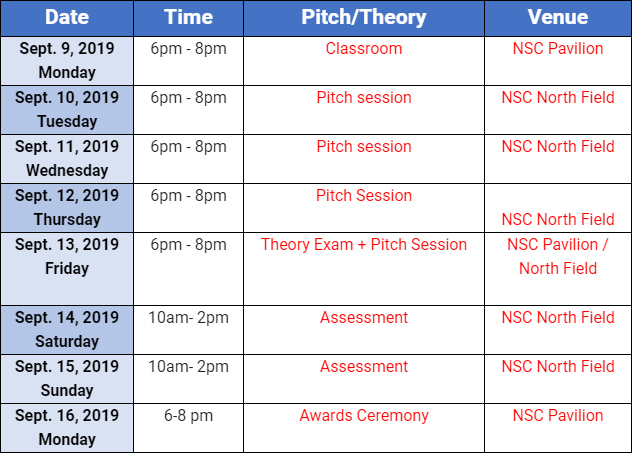 | Date | Time | Pitch/Theory | Venue |
|---|---|---|---|
| Sept. 9, 2019 Monday | 6pm - 8pm | Classroom | NSC Pavilion |
| Sept. 10, 2019 Tuesday | 6pm - 8pm | Pitch session | NSC North Field |
| Sept. 11, 2019 Wednesday | 6pm - 8pm | Pitch session | NSC North Field |
| Sept. 12, 2019 Thursday | 6pm - 8pm | Pitch Session | NSC North Field |
| Sept. 13, 2019 Friday | 6pm - 8pm | Theory Exam + Pitch Session | NSC Pavilion / North Field |
| Sept. 14, 2019 Saturday | 10am- 2pm | Assessment | NSC North Field |
| Sept. 15, 2019 Sunday | 10am- 2pm | Assessment | NSC North Field |
| Sept. 16, 2019 Monday | 6-8 pm | Awards Ceremony | NSC Pavilion |